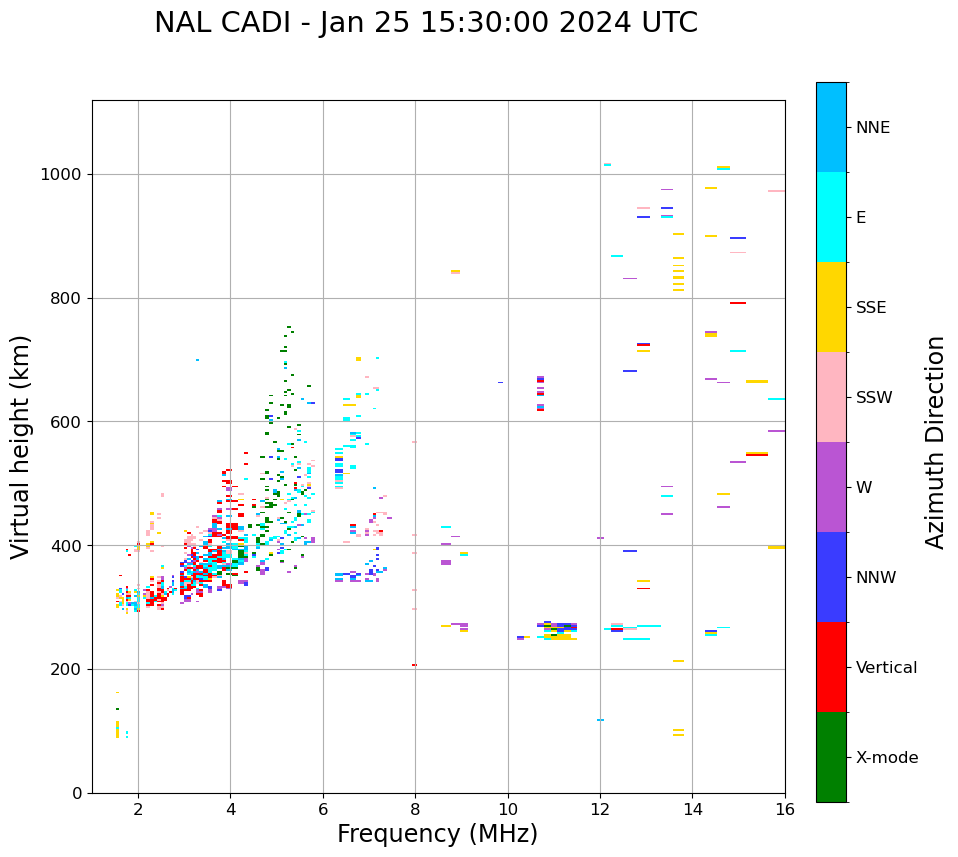 NAL CADI - Jan 25 15:30:00 2024 UTC

Virtual height (km)

1000
800
600
400
200
0

2
4
6
8
10
12
14
16

Frequency (MHz)

NNE
E
SSE
SSW
W
NNW
Vertical
X-mode

Azimuth Direction